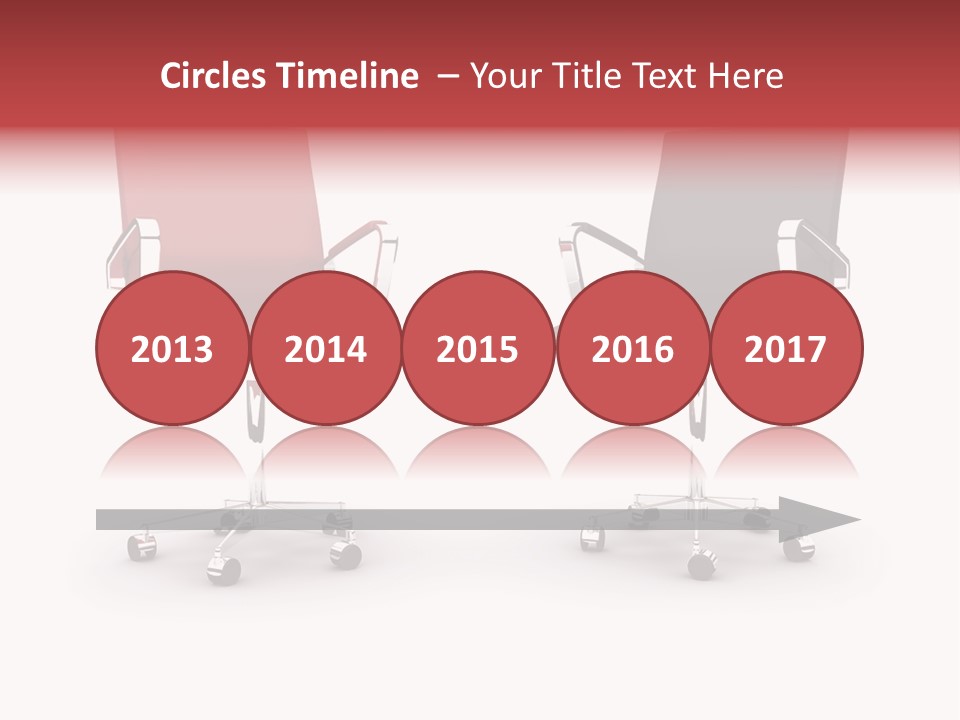 Circles Timeline – Your Title Text Here

2013

2014

2015

2016

2017